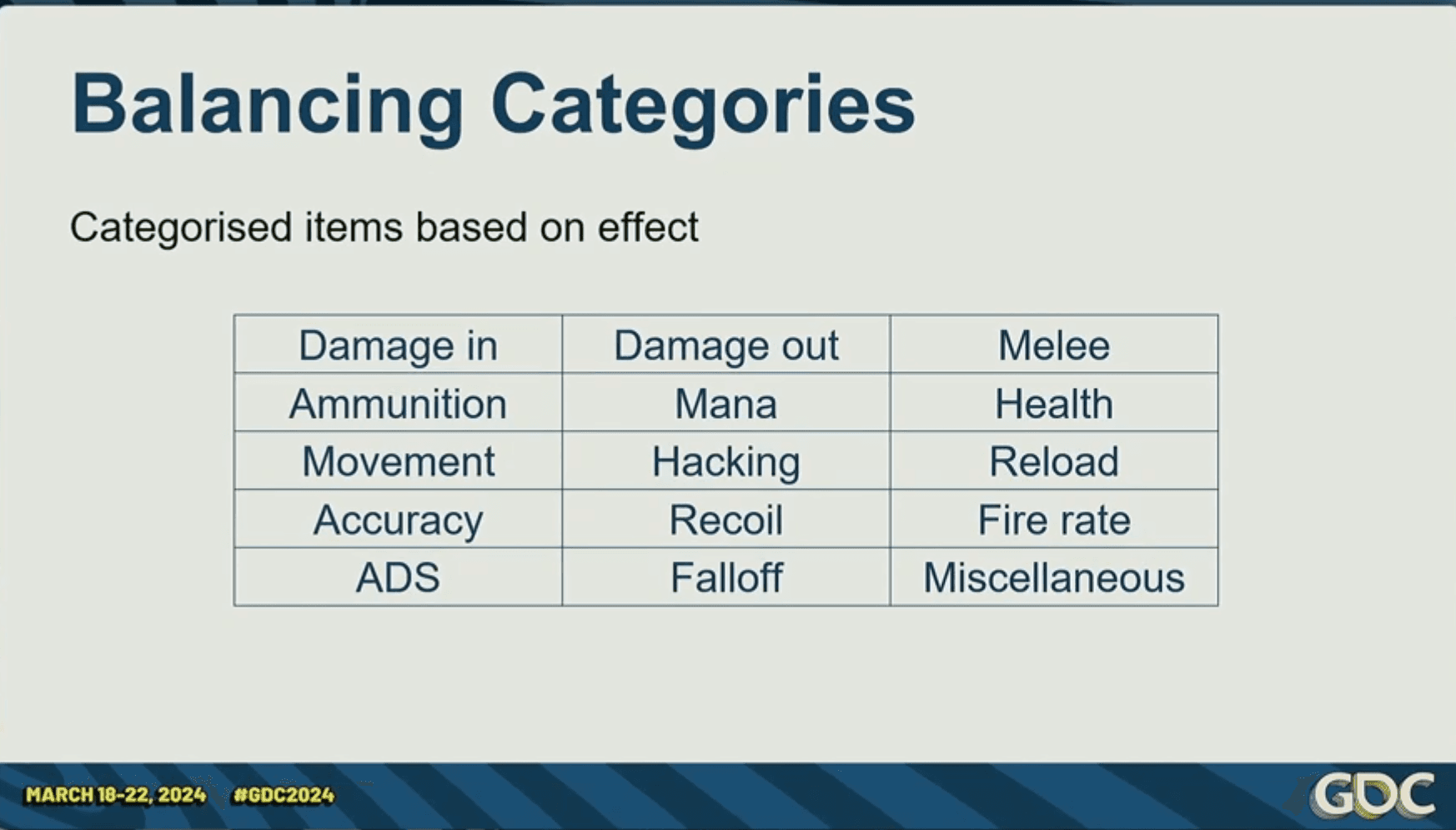 Balancing Categories

Categorised items based on effect

| Damage in | Damage out | Melee |
|---|---|---|
| Ammunition | Mana | Health |
| Movement | Hacking | Reload |
| Accuracy | Recoil | Fire rate |
| ADS | Falloff | Miscellaneous |

MARCH 18-22, 2024 #GDC2024

GDC